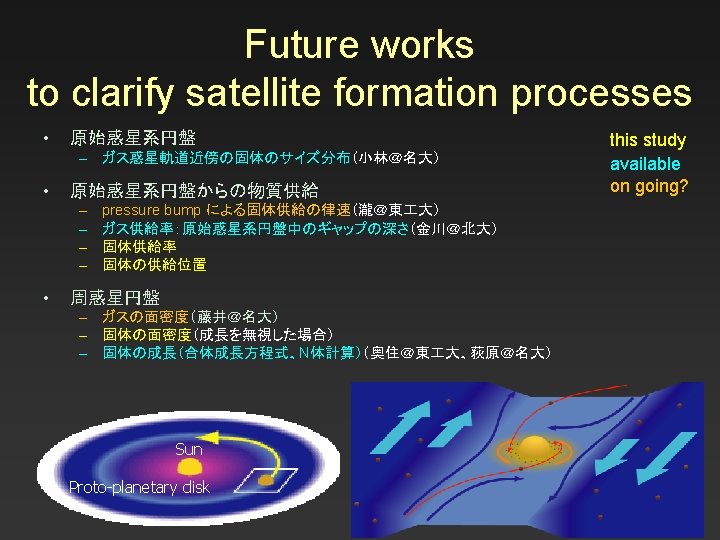 Future works
to clarify satellite formation processes

this study
available
on going?

• 原始惑星系円盤
– ガス惑星軌道近傍の固体のサイズ分布（小林@名大）

• 原始惑星系円盤からの物質供給
– pressure bump による固体供給の律速（瀧@東工大）
– ガス供給率：原始惑星系円盤中のギャップの深さ（金川@北大）
– 固体供給率
– 固体の供給位置

• 周惑星円盤
– ガスの面密度（藤井@名大）
– 固体の面密度（成長を無視した場合）
– 固体の成長（合体成長方程式、N体計算）（奥住@東工大、荻原@名大）

Sun
Proto-planetary disk